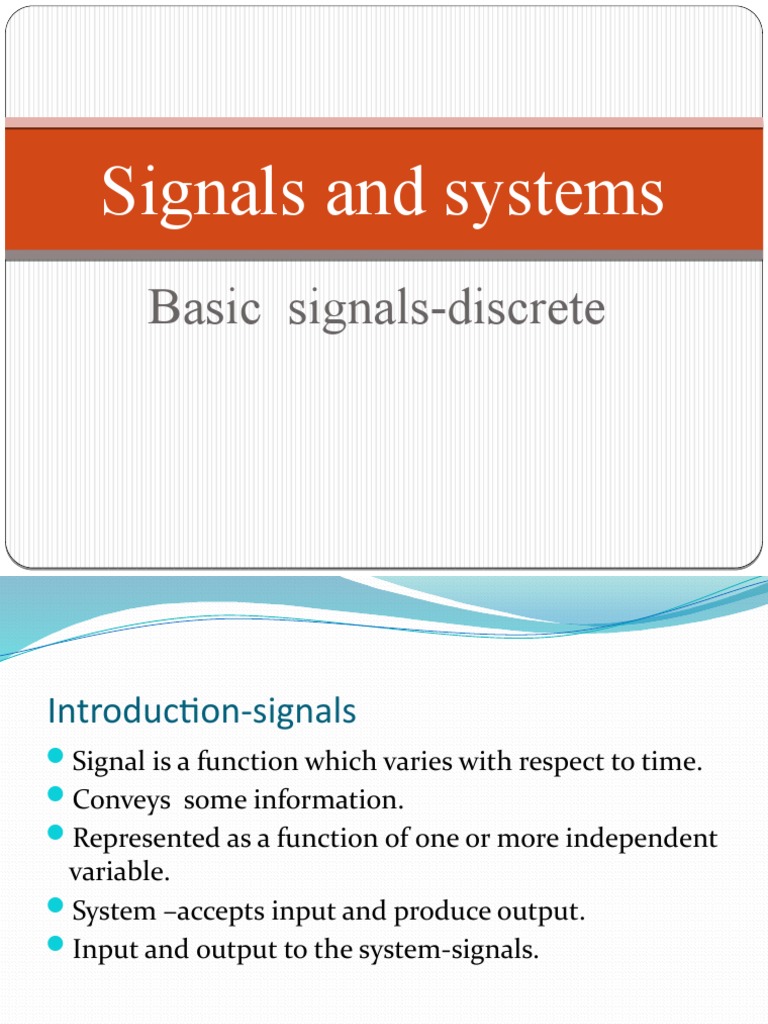 Signals and systems

Basic signals-discrete

Introduction-signals

Signal is a function which varies with respect to time.
Conveys some information.
Represented as a function of one or more independent variable.
System –accepts input and produce output.
Input and output to the system-signals.